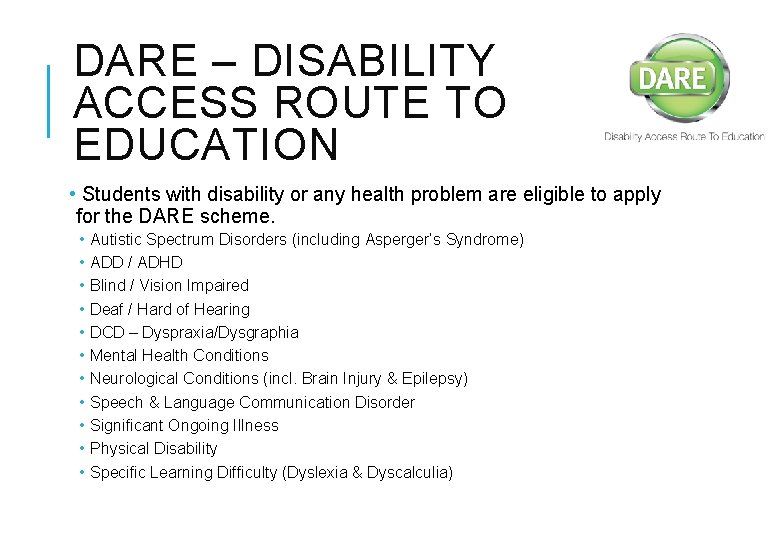 DARE – DISABILITY ACCESS ROUTE TO EDUCATION

DARE

Disability Access Route To Education

• Students with disability or any health problem are eligible to apply for the DARE scheme.

• Autistic Spectrum Disorders (including Asperger's Syndrome)
• ADD / ADHD
• Blind / Vision Impaired
• Deaf / Hard of Hearing
• DCD – Dyspraxia/Dysgraphia
• Mental Health Conditions
• Neurological Conditions (incl. Brain Injury & Epilepsy)
• Speech & Language Communication Disorder
• Significant Ongoing Illness
• Physical Disability
• Specific Learning Difficulty (Dyslexia & Dyscalculia)